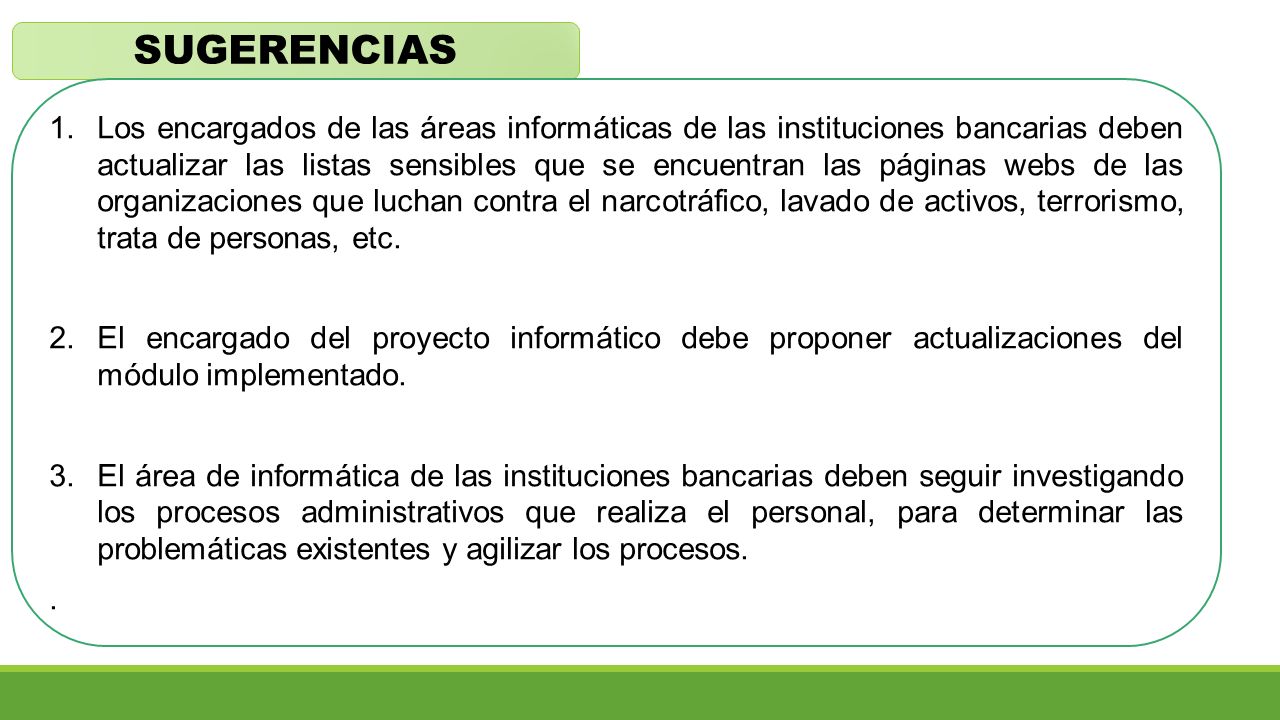 SUGERENCIAS

1. Los encargados de las áreas informáticas de las instituciones bancarias deben actualizar las listas sensibles que se encuentran las páginas webs de las organizaciones que luchan contra el narcotráfico, lavado de activos, terrorismo, trata de personas, etc.

2. El encargado del proyecto informático debe proponer actualizaciones del módulo implementado.

3. El área de informática de las instituciones bancarias deben seguir investigando los procesos administrativos que realiza el personal, para determinar las problemáticas existentes y agilizar los procesos.

.